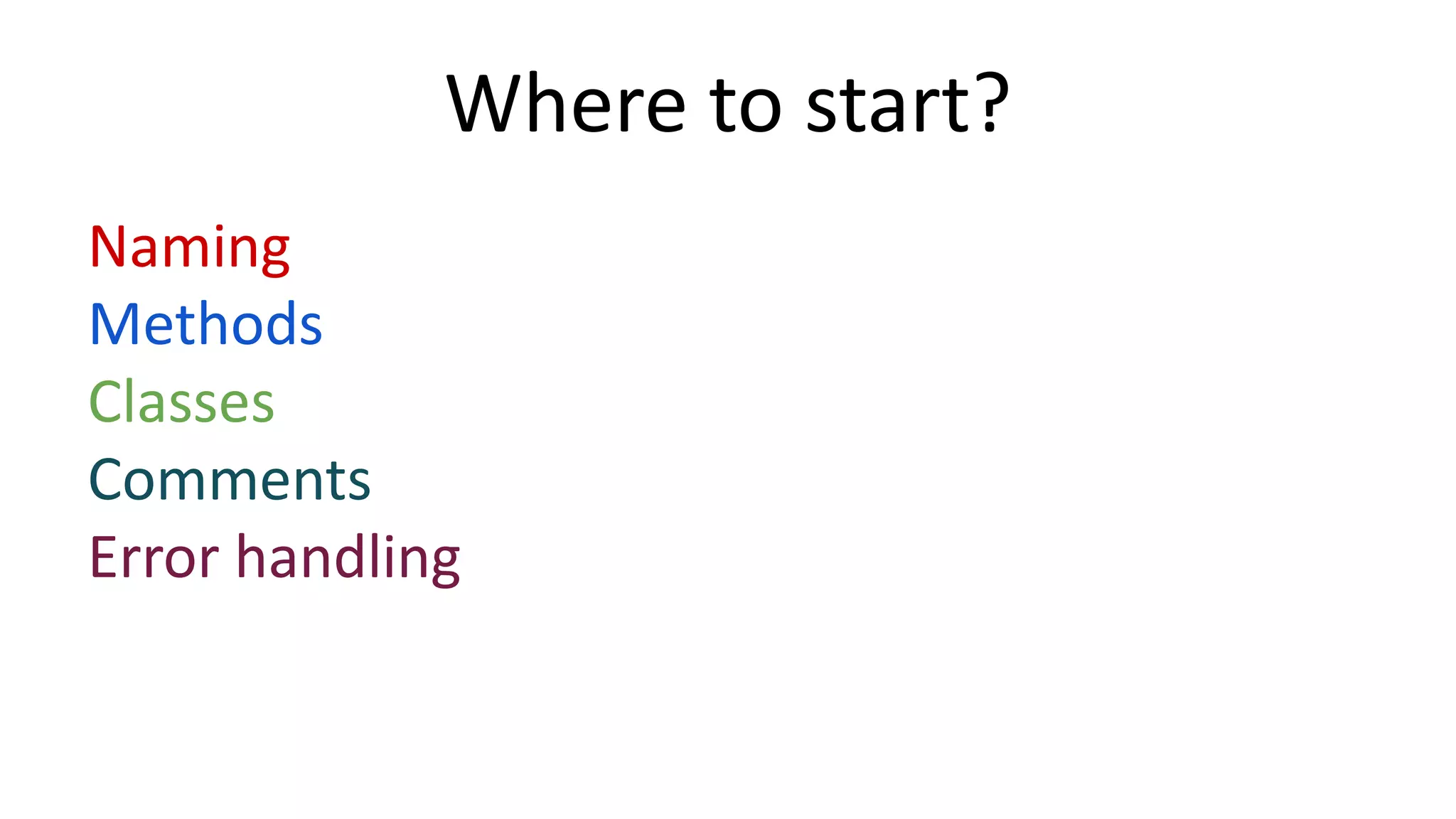 Where to start?

Naming
Methods
Classes
Comments
Error handling